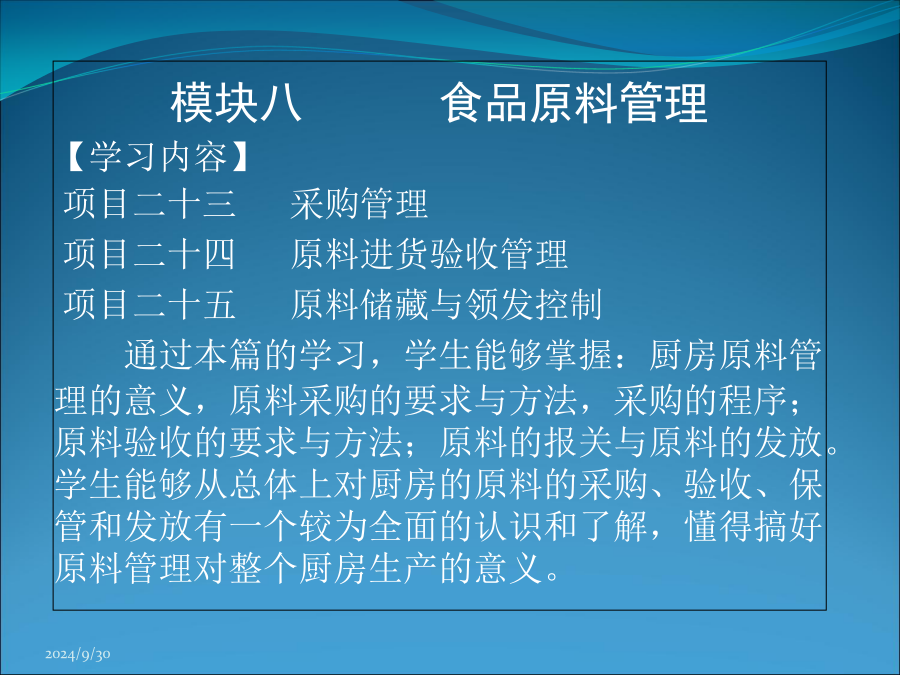 模块八　　　食品原料管理

【学习内容】

项目二十三　　采购管理

项目二十四　　原料进货验收管理

项目二十五　　原料储藏与领发控制

通过本篇的学习，学生能够掌握：厨房原料管理的意义，原料采购的要求与方法，采购的程序；原料验收的要求与方法；原料的报关与原料的发放。学生能够从总体上对厨房的原料的采购、验收、保管和发放有一个较为全面的认识和了解，懂得搞好原料管理对整个厨房生产的意义。

2024/9/30